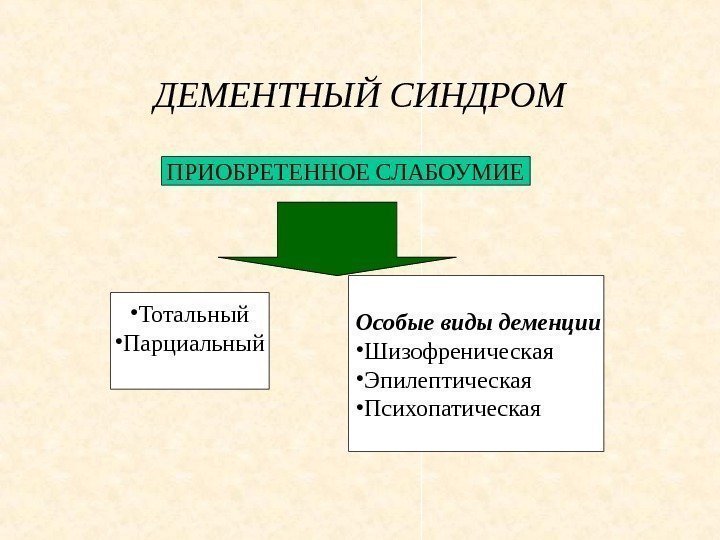 ДЕМЕНТНЫЙ СИНДРОМ

ПРИОБРЕТЕННОЕ СЛАБОУМИЕ

•Тотальный
•Парциальный

Особые виды деменции
•Шизофреническая
•Эпилептическая
•Психопатическая